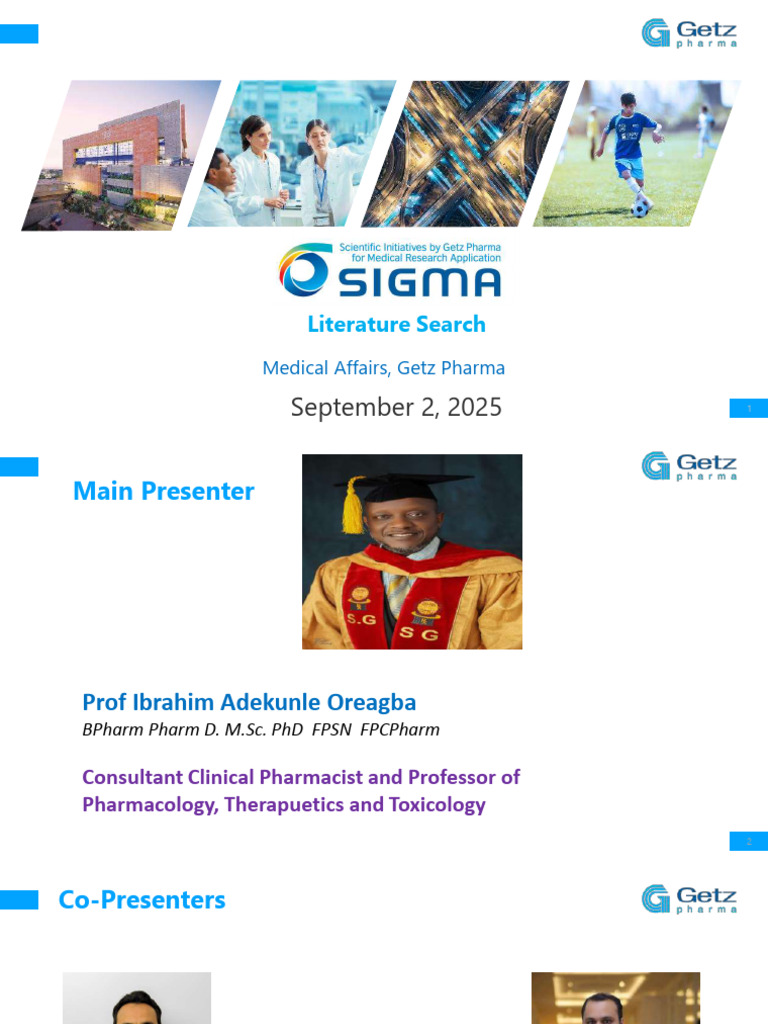 Getz pharma

Scientific Initiatives by Getz Pharma for Medical Research Application
SIGMA

Literature Search

Medical Affairs, Getz Pharma

September 2, 2025

1

Getz pharma

Main Presenter

S.G S G

Prof Ibrahim Adekunle Oreagba
BPharm Pharm D. M.Sc. PhD FPSN FPCPharm

Consultant Clinical Pharmacist and Professor of Pharmacology, Therapuetics and Toxicology

2

Co-Presenters

Getz pharma